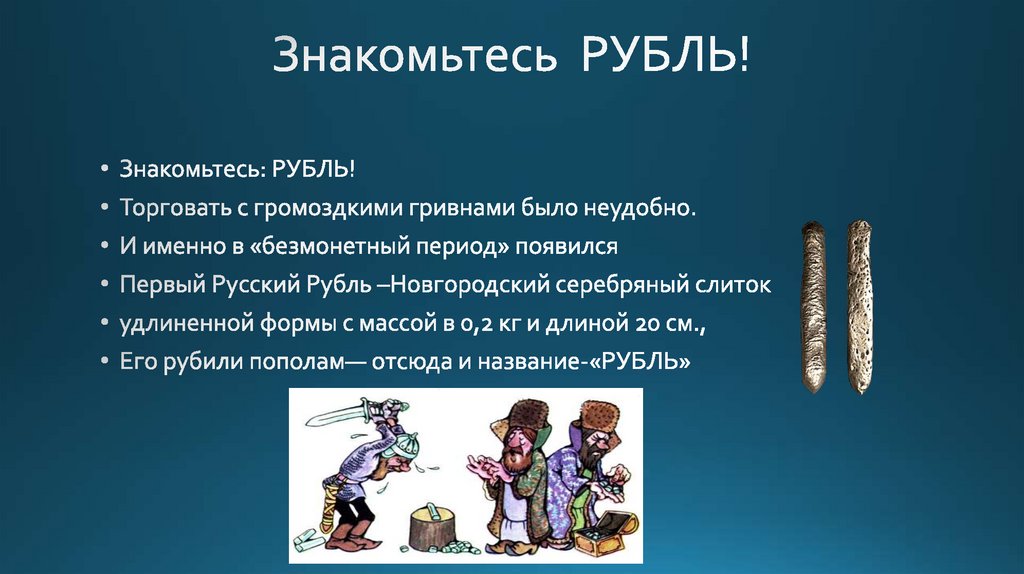 Знакомьтесь РУБЛЬ!

• Знакомьтесь: РУБЛЬ!
• Торговать с громоздкими гривнами было неудобно.
• И именно в «безмонетный период» появился
• Первый Русский Рубль –Новгородский серебряный слиток
• удлиненной формы с массой в 0,2 кг и длиной 20 см.,
• Его рубили пополам— отсюда и название-«РУБЛЬ»